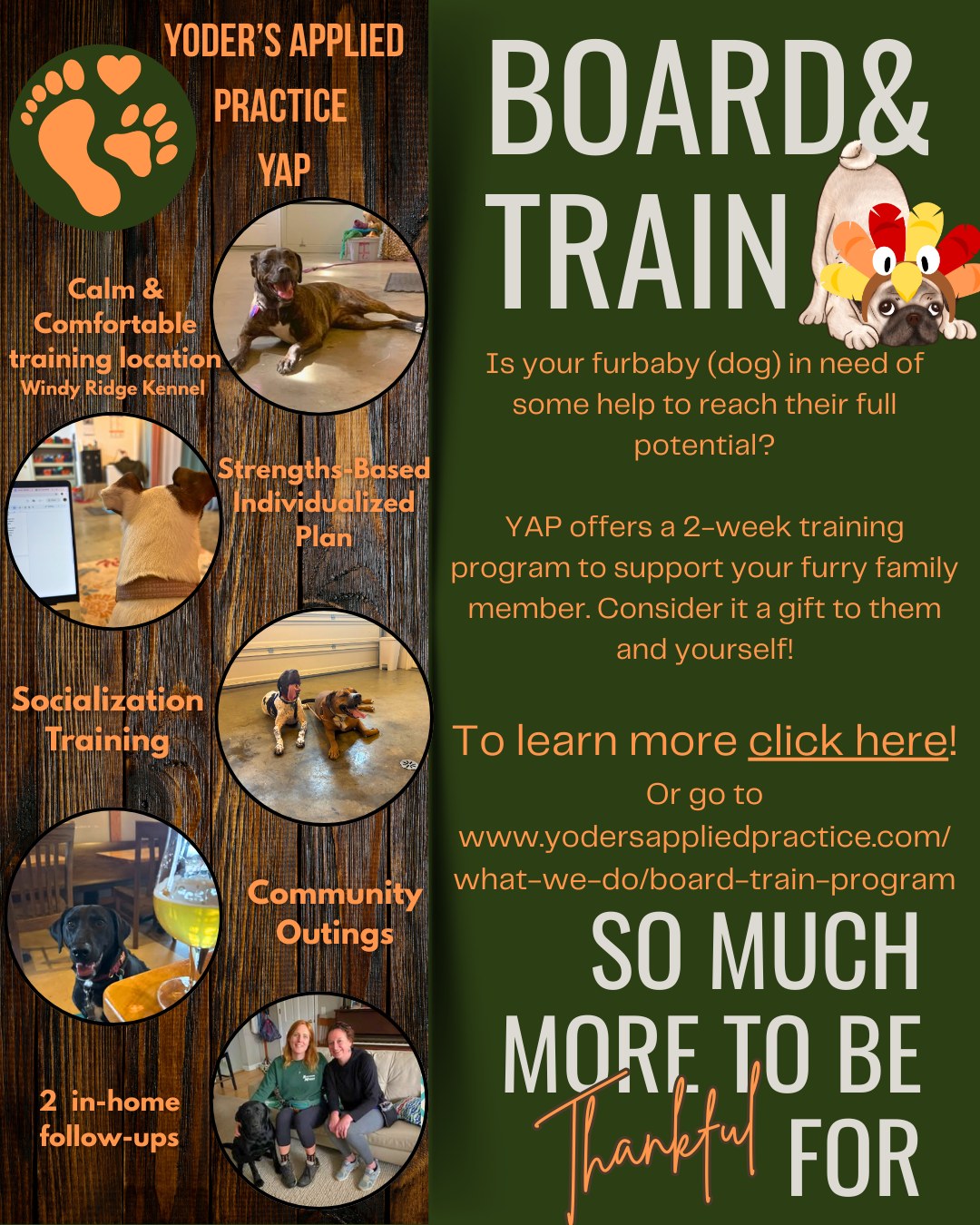 YODER'S APPLIED PRACTICE YAP

Calm & Comfortable training location
Windy Ridge Kennel

Strengths-Based Individualized Plan

Socialization Training

Community Outings

2 in-home follow-ups

BOARD& TRAIN

Is your furbaby (dog) in need of some help to reach their full potential?

YAP offers a 2-week training program to support your furry family member. Consider it a gift to them and yourself!

To learn more click here!
Or go to
www.yodersappliedpractice.com/what-we-do/board-train-program

SO MUCH MORE TO BE Thankful FOR